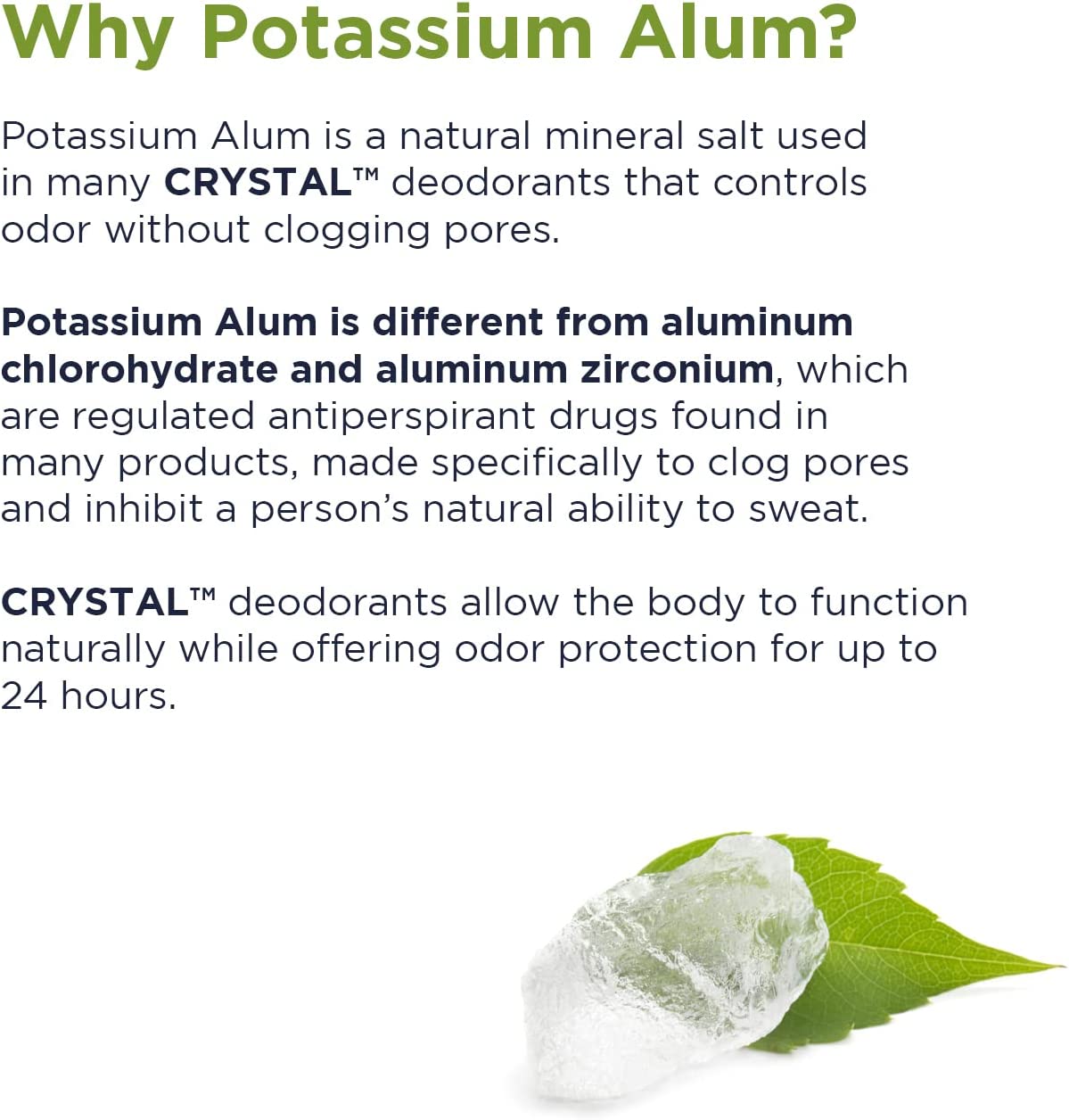 Why Potassium Alum?

Potassium Alum is a natural mineral salt used in many CRYSTAL™ deodorants that controls odor without clogging pores.

Potassium Alum is different from aluminum chlorohydrate and aluminum zirconium, which are regulated antiperspirant drugs found in many products, made specifically to clog pores and inhibit a person's natural ability to sweat.

CRYSTAL™ deodorants allow the body to function naturally while offering odor protection for up to 24 hours.